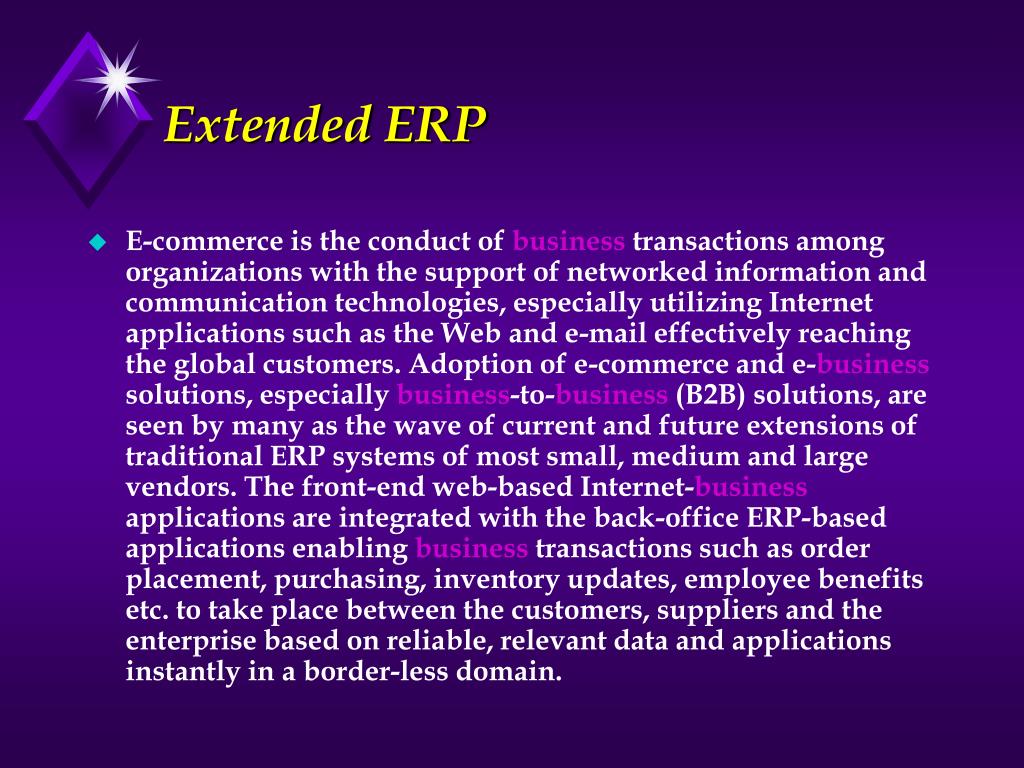 Extended ERP

E-commerce is the conduct of business transactions among organizations with the support of networked information and communication technologies, especially utilizing Internet applications such as the Web and e-mail effectively reaching the global customers. Adoption of e-commerce and e-business solutions, especially business-to-business (B2B) solutions, are seen by many as the wave of current and future extensions of traditional ERP systems of most small, medium and large vendors. The front-end web-based Internet-business applications are integrated with the back-office ERP-based applications enabling business transactions such as order placement, purchasing, inventory updates, employee benefits etc. to take place between the customers, suppliers and the enterprise based on reliable, relevant data and applications instantly in a border-less domain.